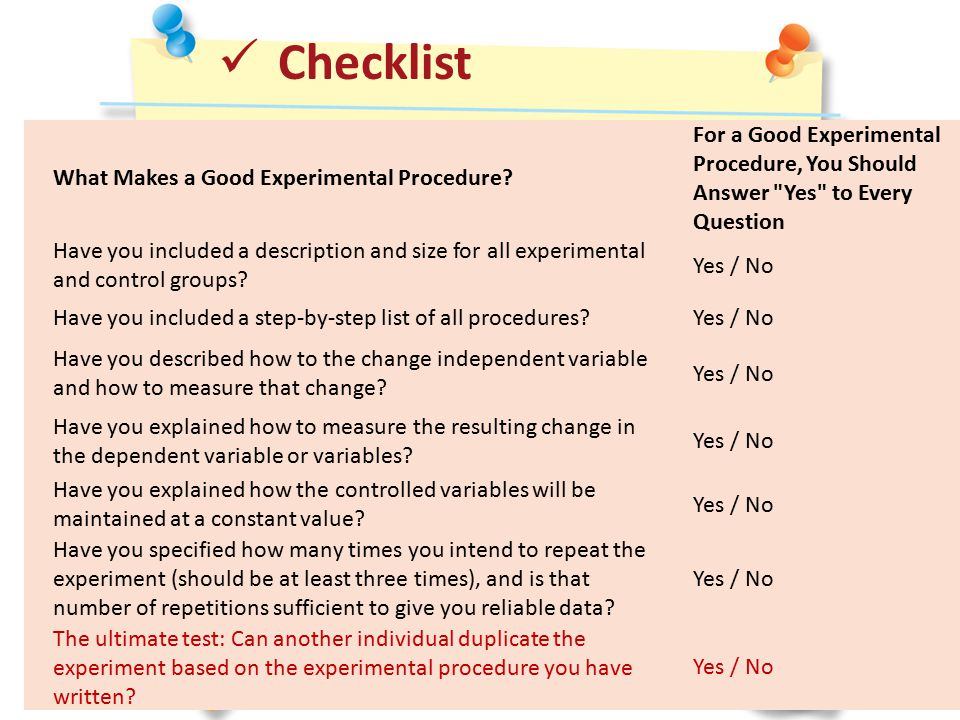 ✓ Checklist

| What Makes a Good Experimental Procedure? | For a Good Experimental Procedure, You Should Answer "Yes" to Every Question |
|---|---|
| Have you included a description and size for all experimental and control groups? | Yes / No |
| Have you included a step-by-step list of all procedures? | Yes / No |
| Have you described how to the change independent variable and how to measure that change? | Yes / No |
| Have you explained how to measure the resulting change in the dependent variable or variables? | Yes / No |
| Have you explained how the controlled variables will be maintained at a constant value? | Yes / No |
| Have you specified how many times you intend to repeat the experiment (should be at least three times), and is that number of repetitions sufficient to give you reliable data? | Yes / No |
| The ultimate test: Can another individual duplicate the experiment based on the experimental procedure you have written? | Yes / No |